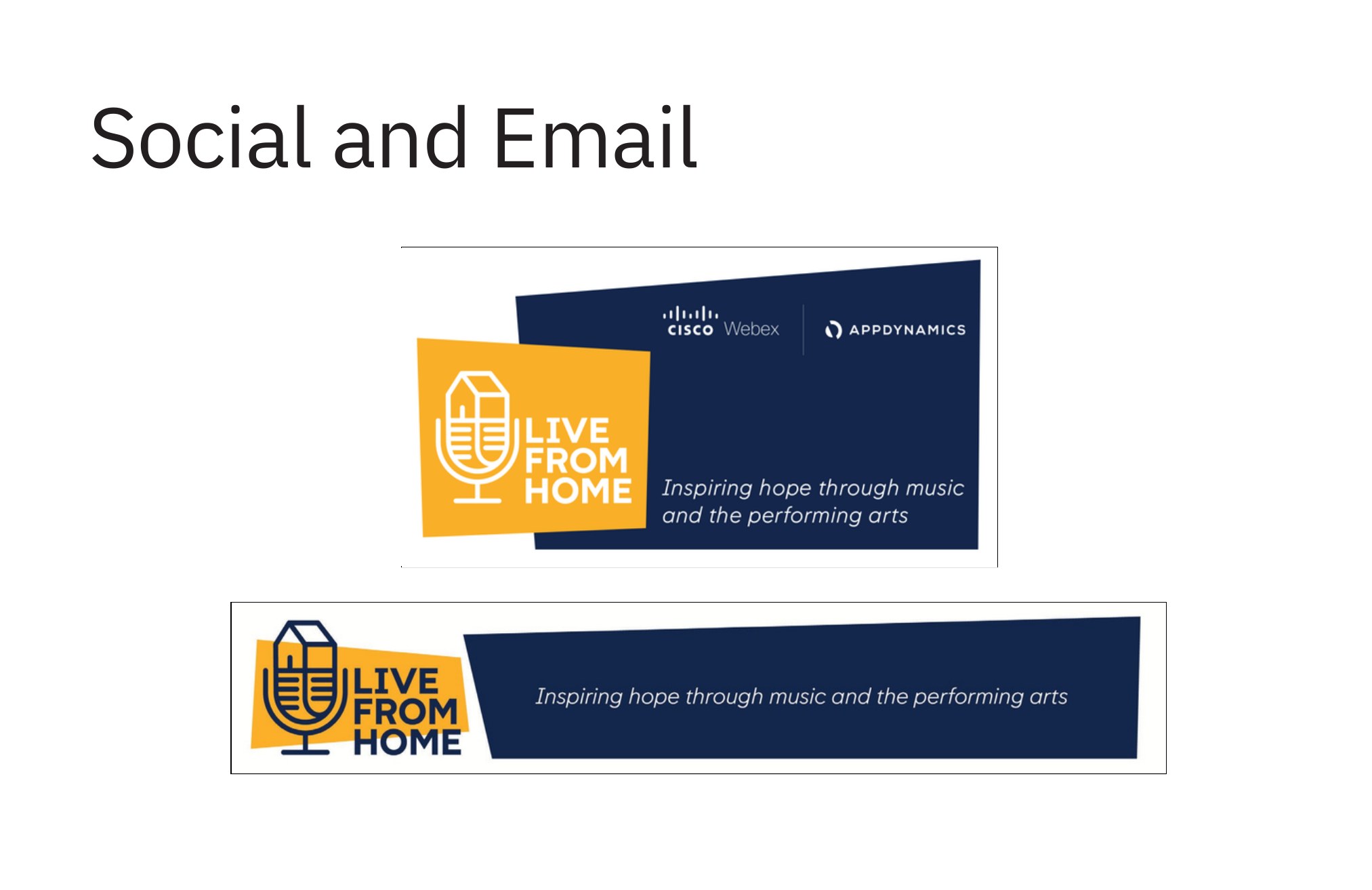 Social and Email

CISCO Webex

APPDYNAMICS

LIVE FROM HOME

Inspiring hope through music and the performing arts

LIVE FROM HOME

Inspiring hope through music and the performing arts